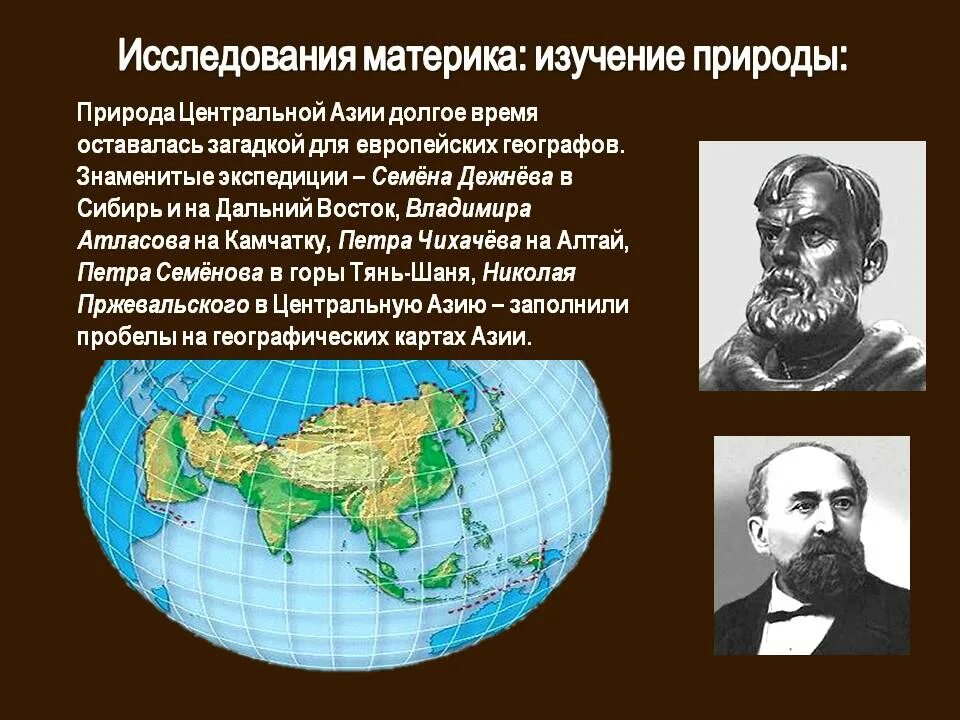 Исследования материка: изучение природы:

Природа Центральной Азии долгое время оставалась загадкой для европейских географов. Знаменитые экспедиции – Семёна Дежнёва в Сибирь и на Дальний Восток, Владимира Атласова на Камчатку, Петра Чихачёва на Алтай, Петра Семёнова в горы Тянь-Шаня, Николая Пржевальского в Центральную Азию – заполнили пробелы на географических картах Азии.